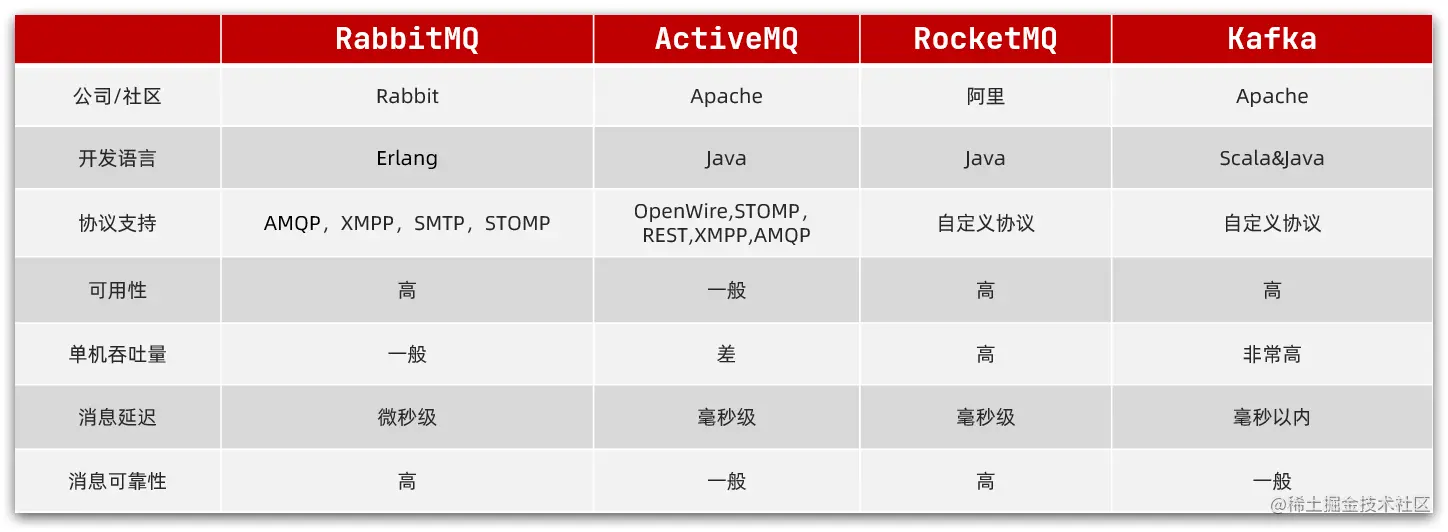 |  | RabbitMQ | ActiveMQ | RocketMQ | Kafka |
|---|---|---|---|---|
| 公司/社区 | Rabbit | Apache | 阿里 | Apache |
| 开发语言 | Erlang | Java | Java | Scala&Java |
| 协议支持 | AMQP，XMPP，SMTP，STOMP | OpenWire,STOMP，REST,XMPP,AMQP | 自定义协议 | 自定义协议 |
| 可用性 | 高 | 一般 | 高 | 高 |
| 单机吞吐量 | 一般 | 差 | 高 | 非常高 |
| 消息延迟 | 微秒级 | 毫秒级 | 毫秒级 | 毫秒以内 |
| 消息可靠性 | 高 | 一般 | 高 | 一般 |

@稀土掘金技术社区